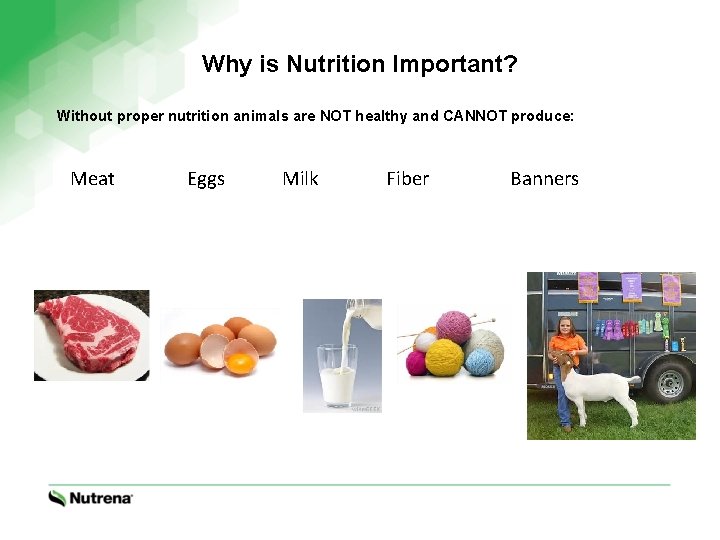 Why is Nutrition Important?

Without proper nutrition animals are NOT healthy and CANNOT produce:

Meat Eggs Milk Fiber Banners

Nutrena